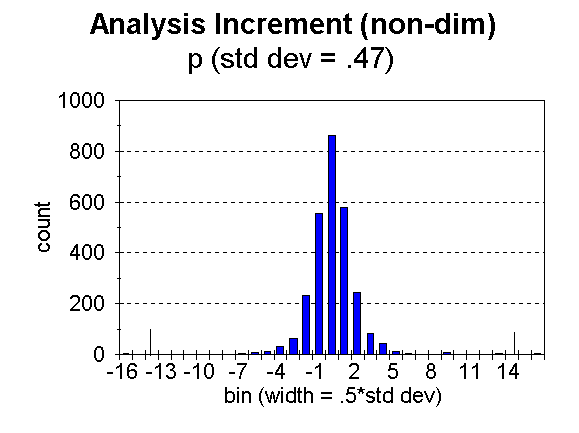 Analysis Increment (non-dim)
p (std dev = .47)

count

1000
800
600
400
200
0

-16 -13 -10 -7 -4 -1 2 5 8 11 14

bin (width = .5*std dev)